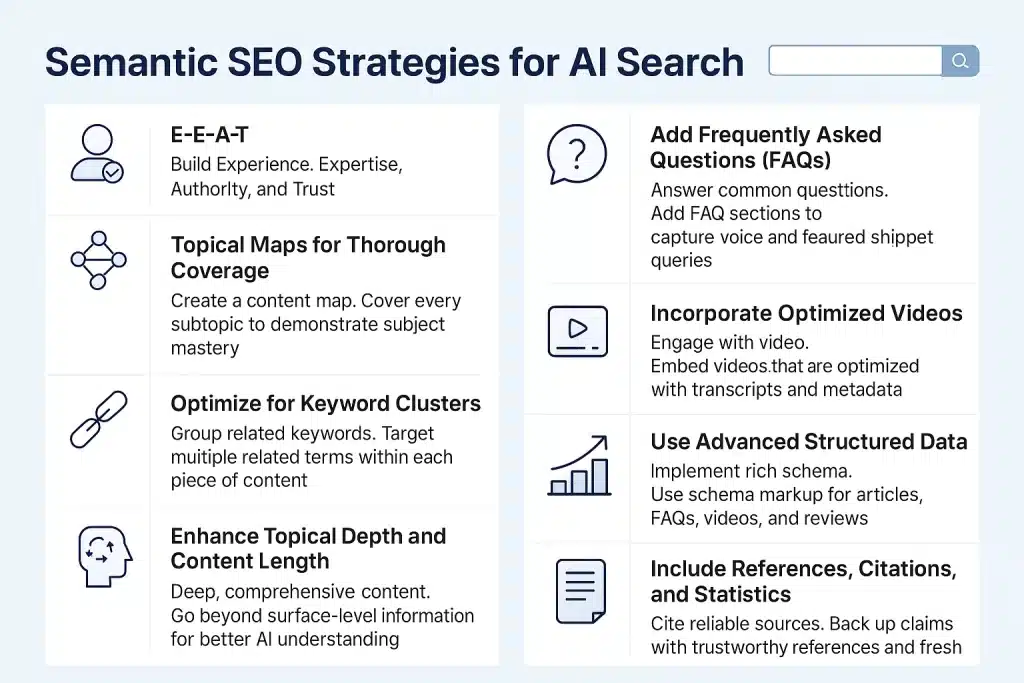 Semantic SEO Strategies for AI Search

E-E-A-T
Build Experience. Expertise, Authorlty, and Trust

Topical Maps for Thorough Coverage
Create a content map. Cover every subtopic to demonstrate subject mastery

Optimize for Keyword Clusters
Group related keywords. Target muitiple related terms within each piece of content

Enhance Topical Depth and Content Length
Deep, comprehensive content. Go beyond surface-level information for better AI understanding

Add Frequently Asked Questions (FAQs)
Answer common questtions. Add FAQ sections to capture voice and feaured shippet queries

Incorporate Optimized Videos
Engage with video. Embed videos.that are optimized with transcripts and metadata

Use Advanced Structured Data
Implement rich schema. Use schema markup for articles, FAQs, videos, and reviews

Include References, Citations, and Statistics
Cite reliable sources. Back up claims with trustworthy references and fresh